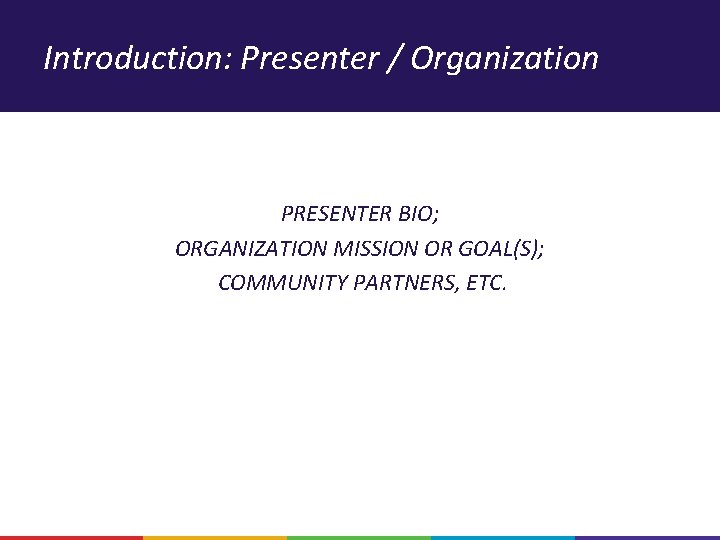 Introduction: Presenter / Organization

PRESENTER BIO;
ORGANIZATION MISSION OR GOAL(S);
COMMUNITY PARTNERS, ETC.